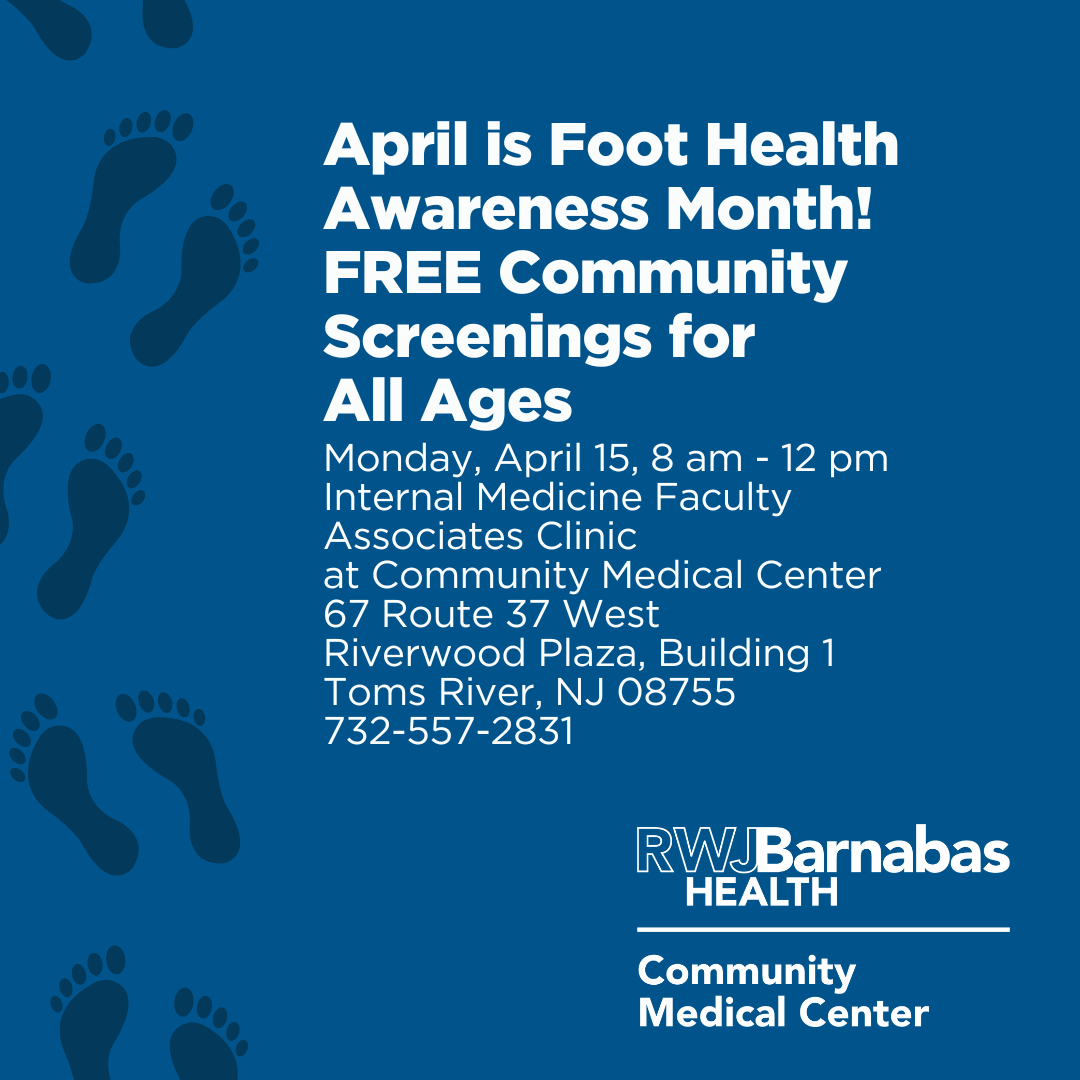 April is Foot Health Awareness Month! FREE Community Screenings for All Ages

Monday, April 15, 8 am - 12 pm
Internal Medicine Faculty Associates Clinic
at Community Medical Center
67 Route 37 West
Riverwood Plaza, Building 1
Toms River, NJ 08755
732-557-2831

RWJBarnabas HEALTH

Community Medical Center